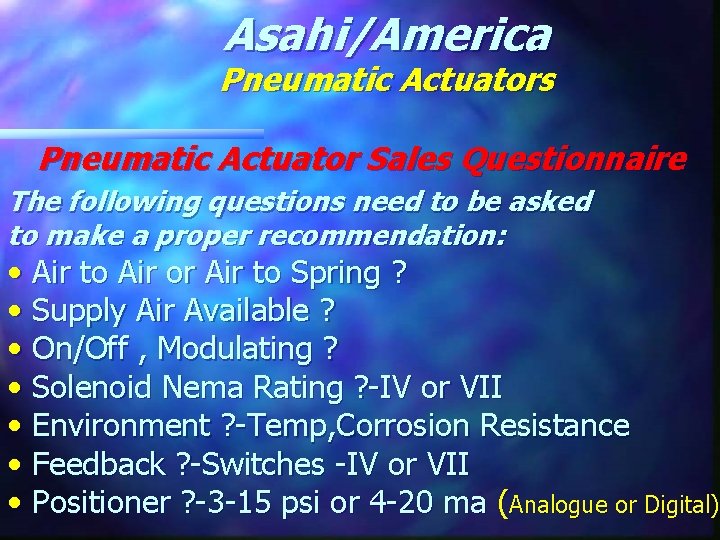 Asahi/America
Pneumatic Actuators

Pneumatic Actuator Sales Questionnaire

The following questions need to be asked to make a proper recommendation:

• Air to Air or Air to Spring ?
• Supply Air Available ?
• On/Off , Modulating ?
• Solenoid Nema Rating ?-IV or VII
• Environment ?-Temp,Corrosion Resistance
• Feedback ?-Switches -IV or VII
• Positioner ?-3-15 psi or 4-20 ma (Analogue or Digital)